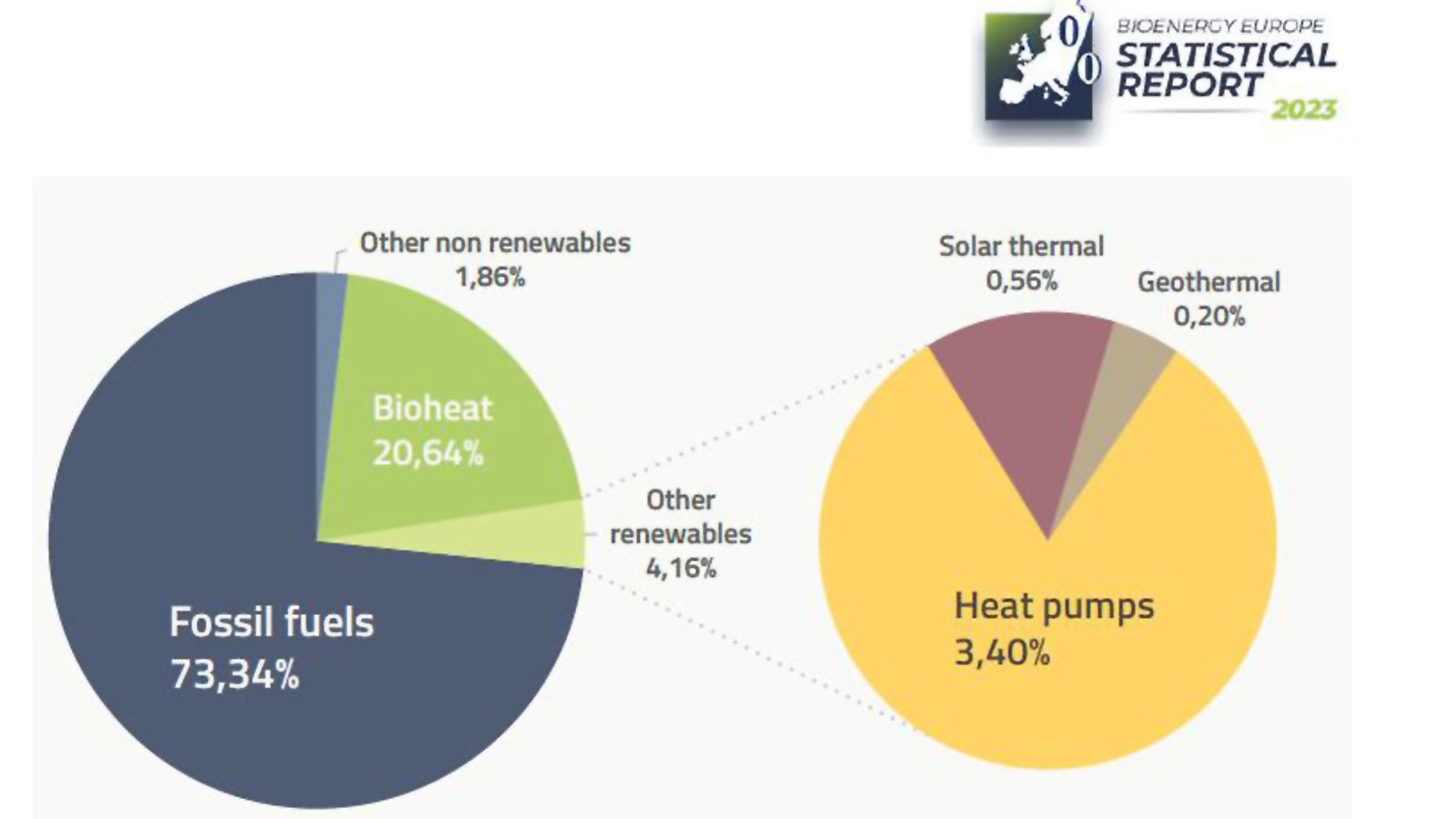 BIOENERGY EUROPE
STATISTICAL REPORT
2023

Other non renewables
1,86%

Bioheat
20,64%

Other renewables
4,16%

Fossil fuels
73,34%

Solar thermal
0,56%

Geothermal
0,20%

Heat pumps
3,40%